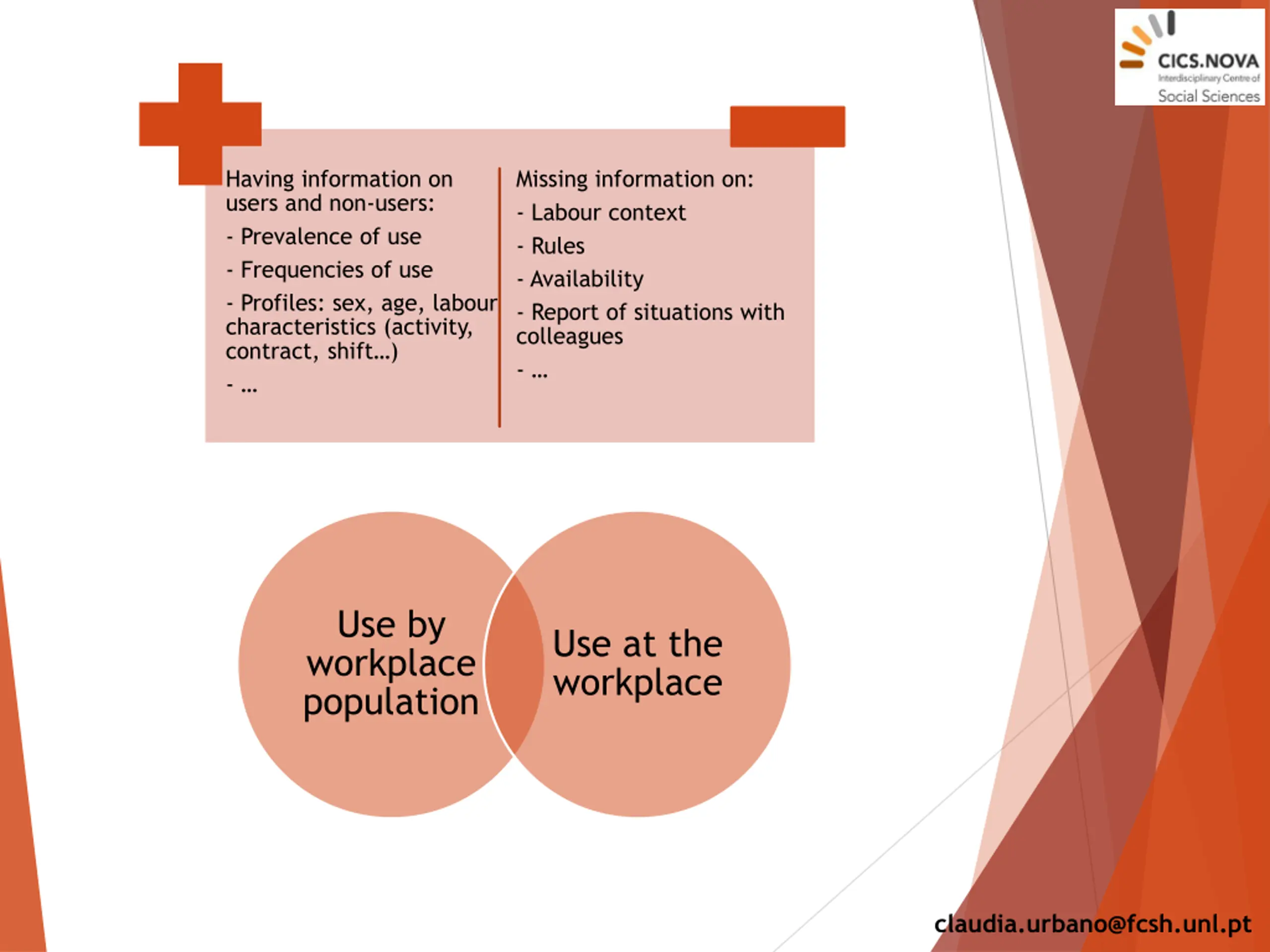 CICS.NOVA
Interdisciplinary Centre of
Social Sciences

Having information on users and non-users:

- Prevalence of use

- Frequencies of use

- Profiles: sex, age, labour characteristics (activity, contract, shift...)

- ...

Missing information on:

- Labour context

- Rules

- Availability

- Report of situations with colleagues

- ...

Use by workplace population

Use at the workplace

claudia.urbano@fcsh.unl.pt